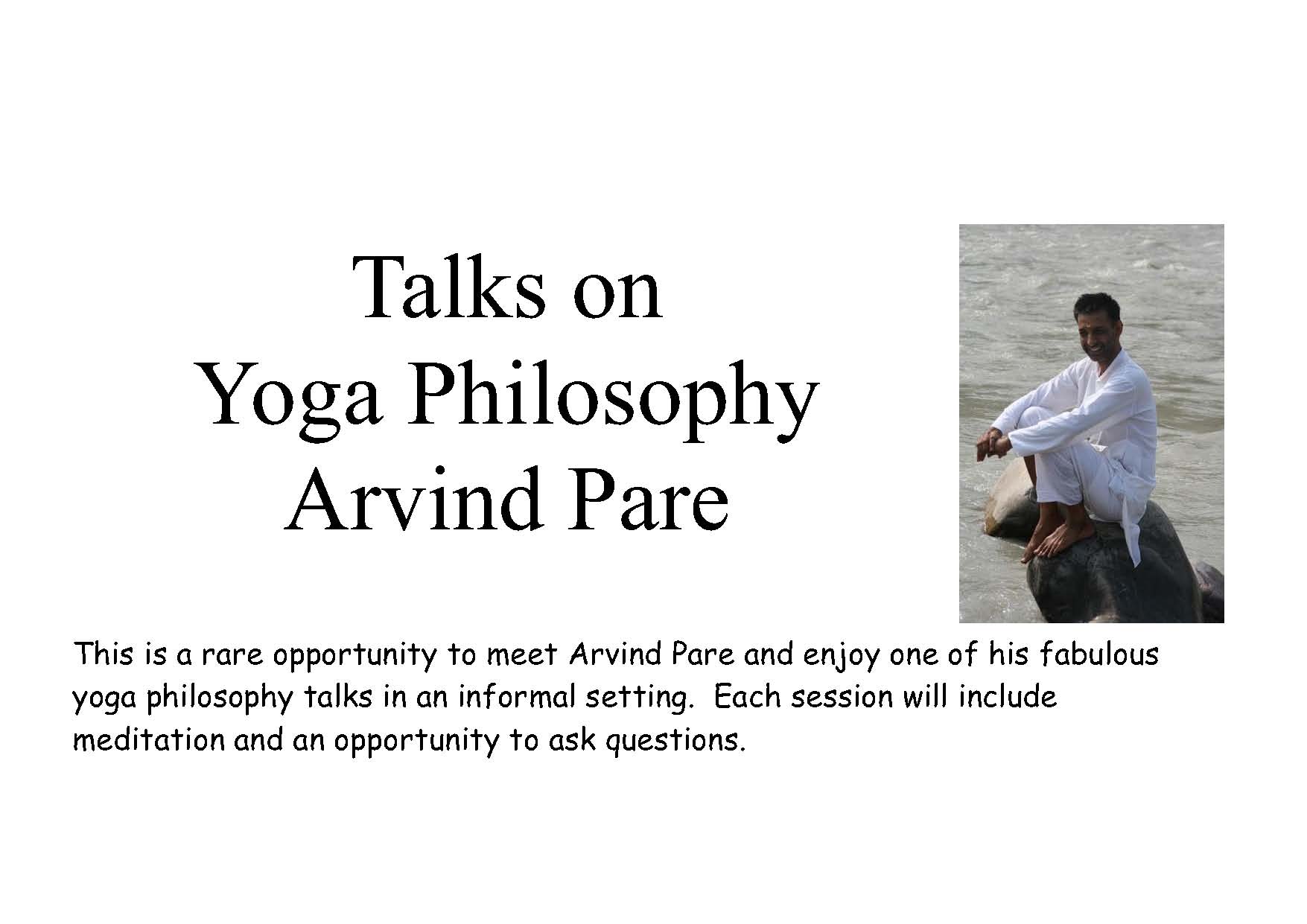 Talks on
Yoga Philosophy
Arvind Pare

This is a rare opportunity to meet Arvind Pare and enjoy one of his fabulous yoga philosophy talks in an informal setting. Each session will include meditation and an opportunity to ask questions.